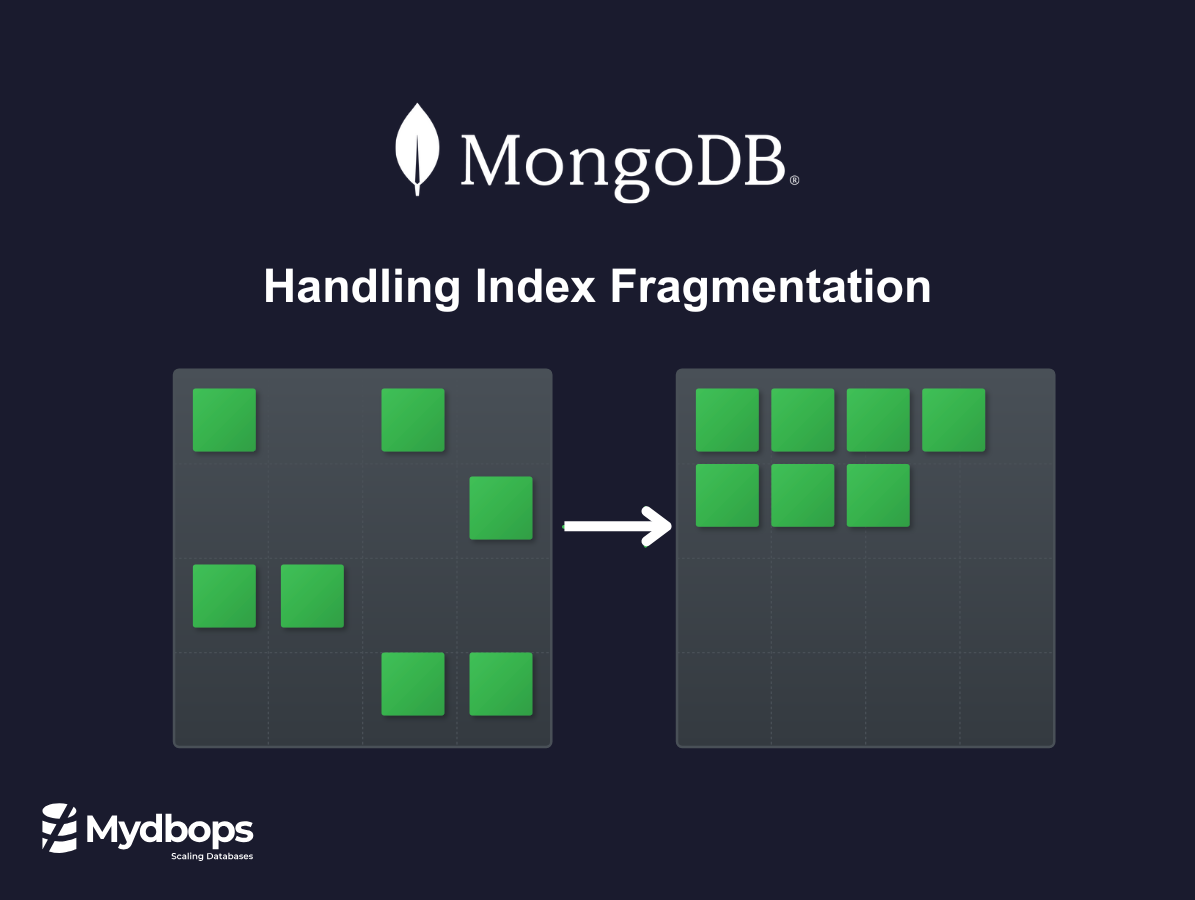 MongoDB®

Handling Index Fragmentation

Mydbops
Scaling Databases